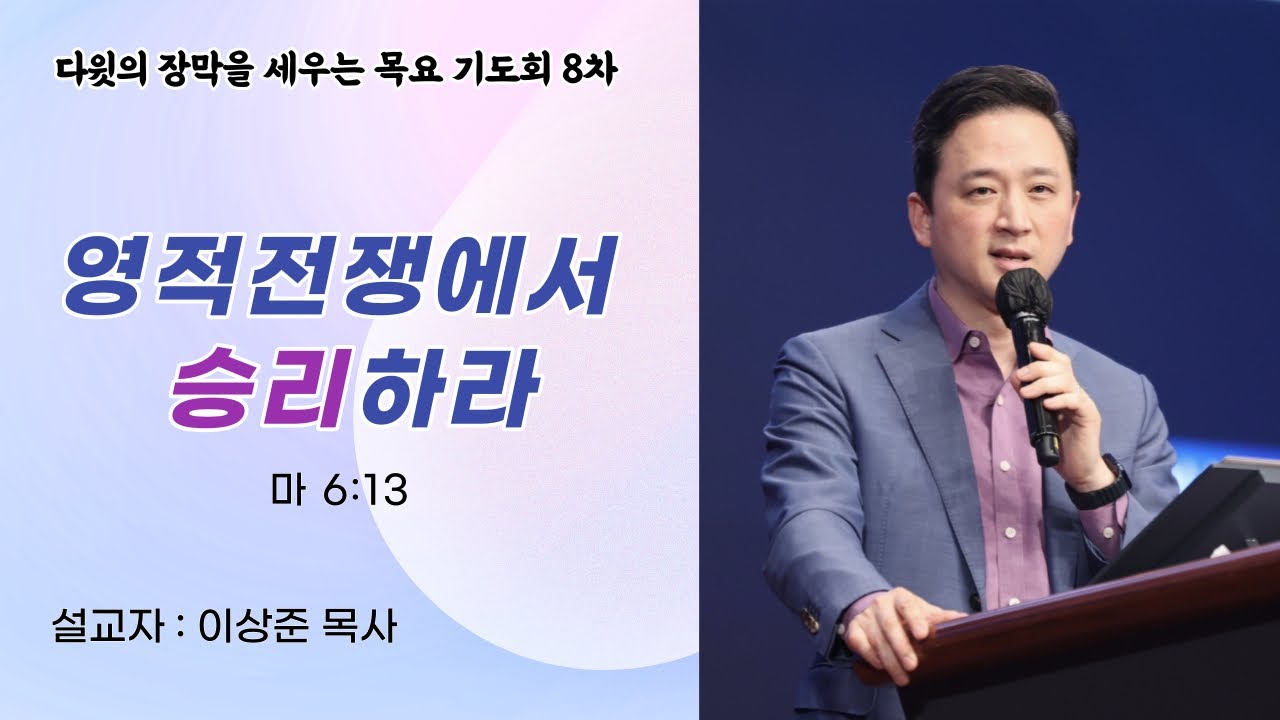 다윗의 장막을 세우는 목요 기도회 8차

영적전쟁에서 승리하라

마 6:13

설교자 : 이상준 목사